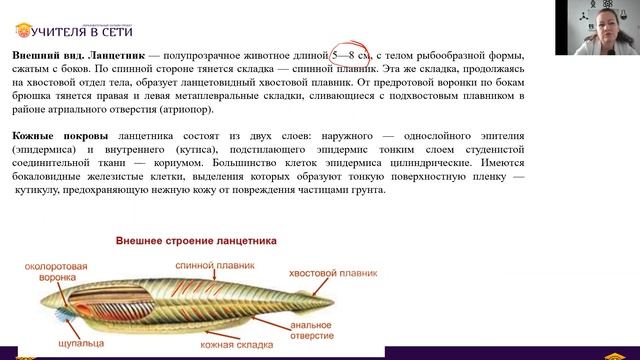 УЧИТЕЛЯ В СЕТИ

**Внешний вид. Ланцетник** — полупрозрачное животное длиной 5—8 см, с телом рыбообразной формы, сжатым с боков. По спинной стороне тянется складка — спинной плавник. Эта же складка, продолжаясь на хвостовой отдел тела, образует ланцетовидный хвостовой плавник. От предротовой воронки по бокам брюшка тянется правая и левая метаплевральные складки, сливающиеся с подхвостовым плавником в районе атриального отверстия (атриопор).

**Кожные покровы** ланцетника состоят из двух слоев: наружного — однослойного эпителия (эпидермиса) и внутреннего (кутиса), подстилающего эпидермис тонким слоем студенистой соединительной ткани — кориумом. Большинство клеток эпидермиса цилиндрические. Имеются бокаловидные железистые клетки, выделения которых образуют тонкую поверхностную пленку — кутикулу, предохраняющую нежную кожу от повреждения частицами грунта.

Внешнее строение ланцетника

околоротовая воронка

спинной плавник

хвостовой плавник

щупальца

кожная складка

анальное отверстие